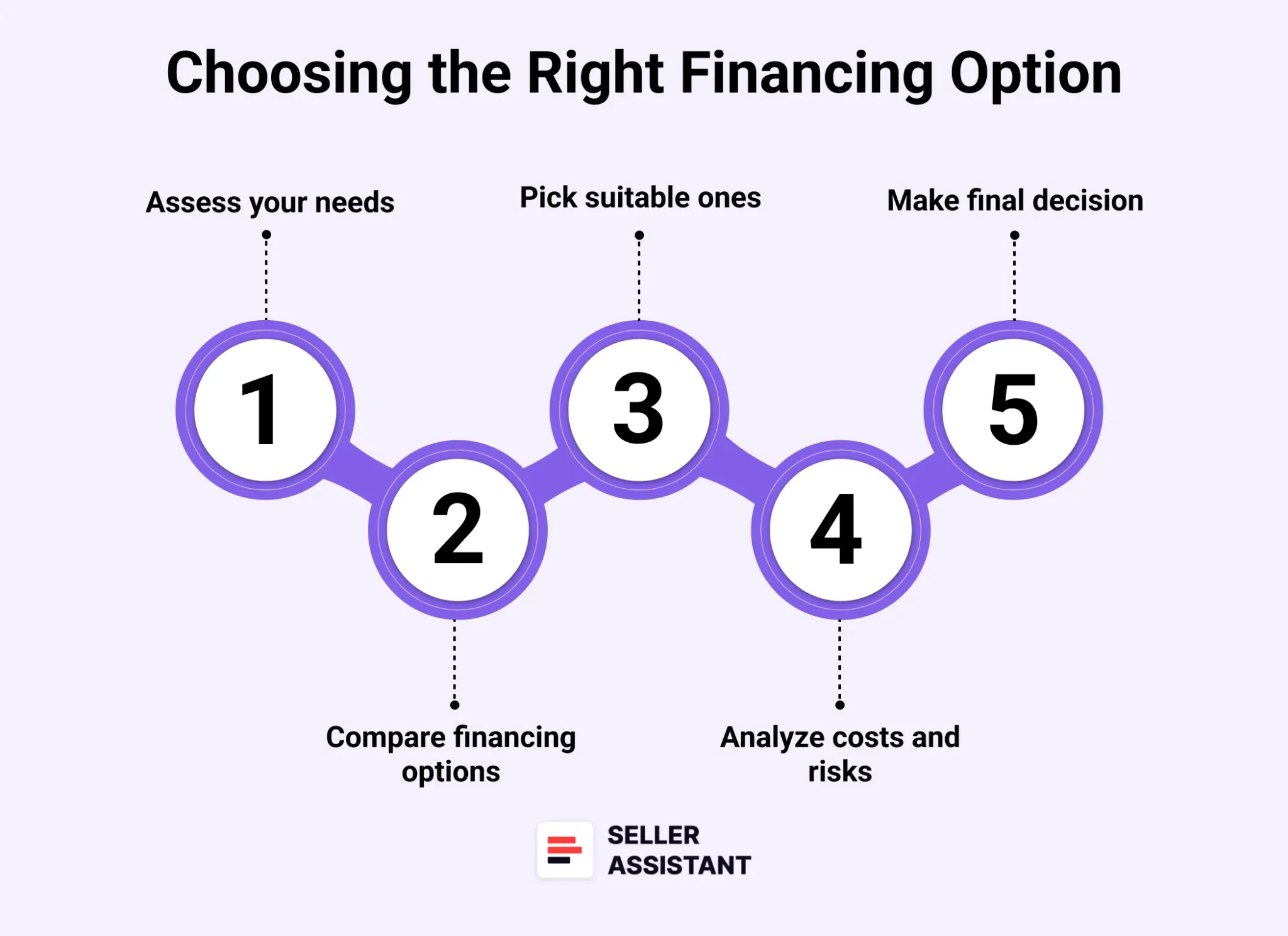 Choosing the Right Financing Option

Assess your needs

Pick suitable ones

Make final decision

1

2

3

4

5

Compare financing options

Analyze costs and risks

SELLER ASSISTANT